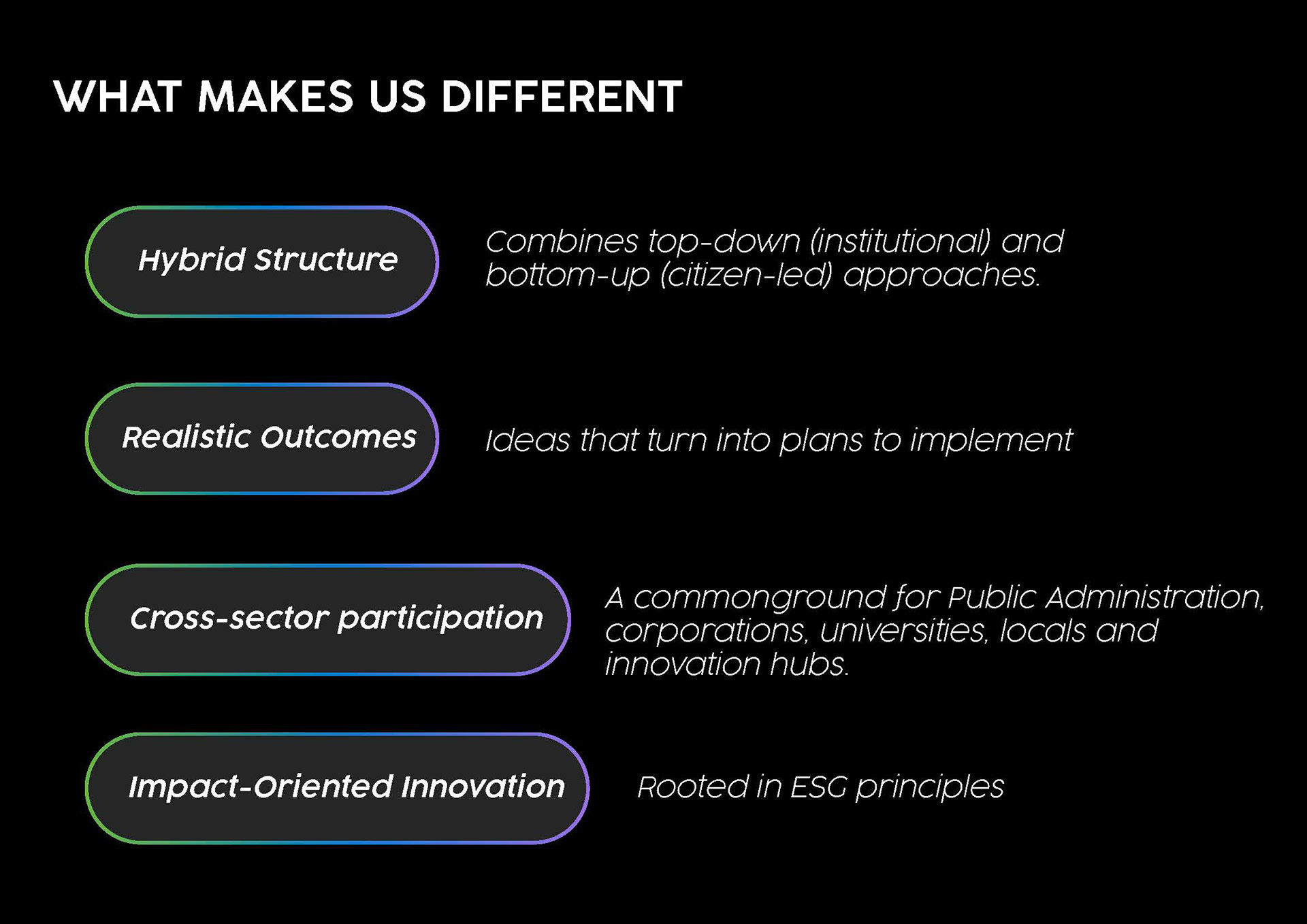 WHAT MAKES US DIFFERENT

Hybrid Structure

Combines top-down (institutional) and bottom-up (citizen-led) approaches.

Realistic Outcomes

Ideas that turn into plans to implement

Cross-sector participation

A commonground for Public Administration, corporations, universities, locals and innovation hubs.

Impact-Oriented Innovation

Rooted in ESG principles